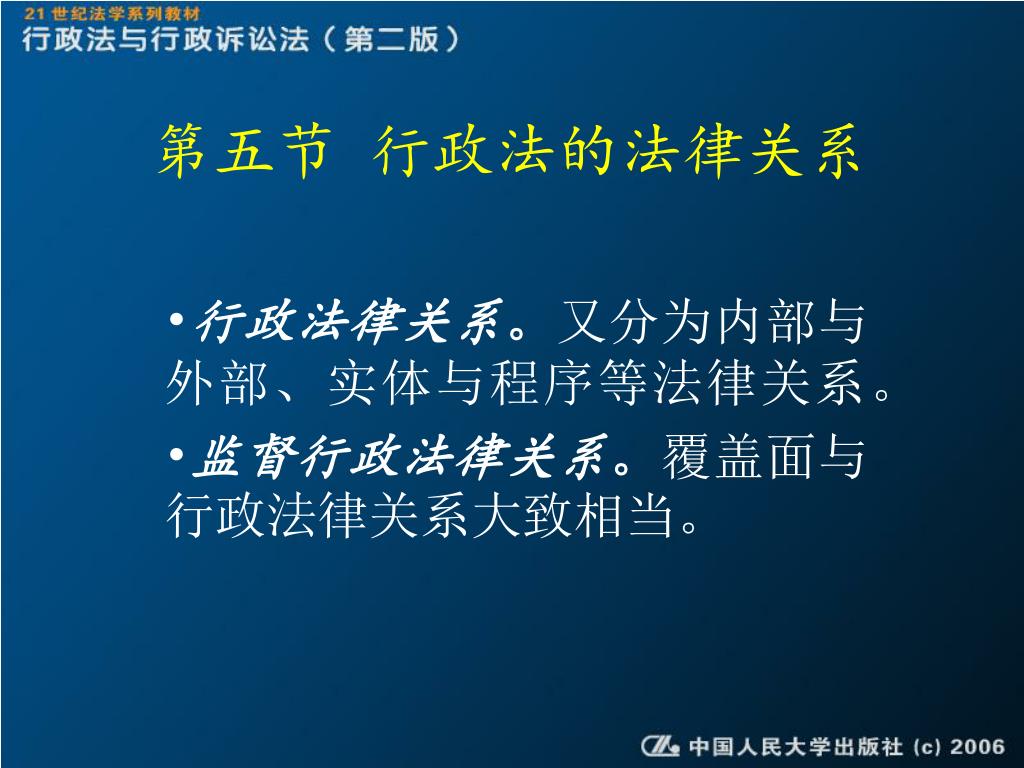 21 世纪法学系列教材
行政法与行政诉讼法（第二版）

第五节 行政法的法律关系

• 行政法律关系。又分为内部与外部、实体与程序等法律关系。

• 监督行政法律关系。覆盖面与行政法律关系大致相当。

中国人民大学出版社 (c) 2006